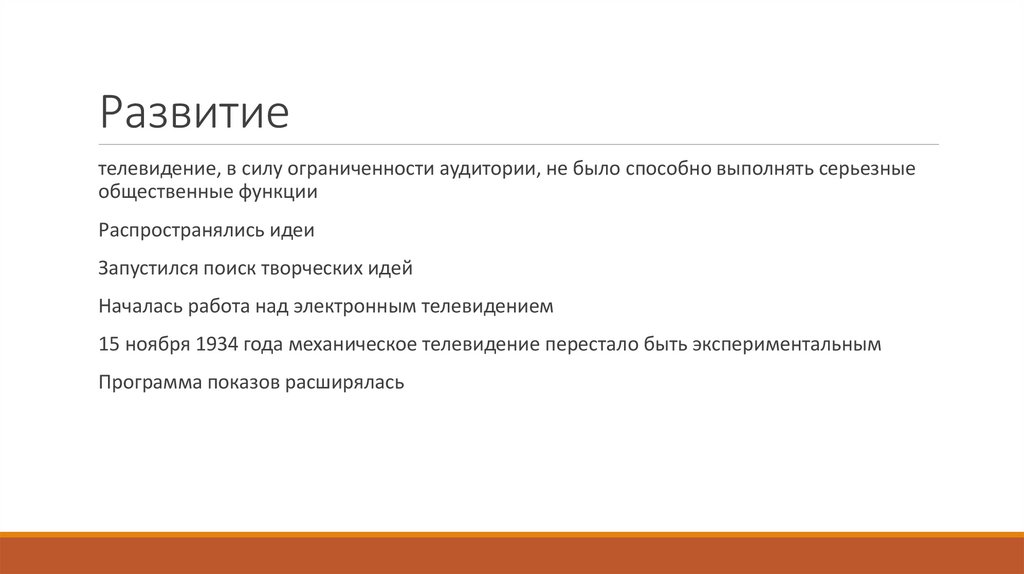 Развитие

телевидение, в силу ограниченности аудитории, не было способно выполнять серьезные общественные функции

Распространялись идеи

Запустился поиск творческих идей

Началась работа над электронным телевидением

15 ноября 1934 года механическое телевидение перестало быть экспериментальным

Программа показов расширялась